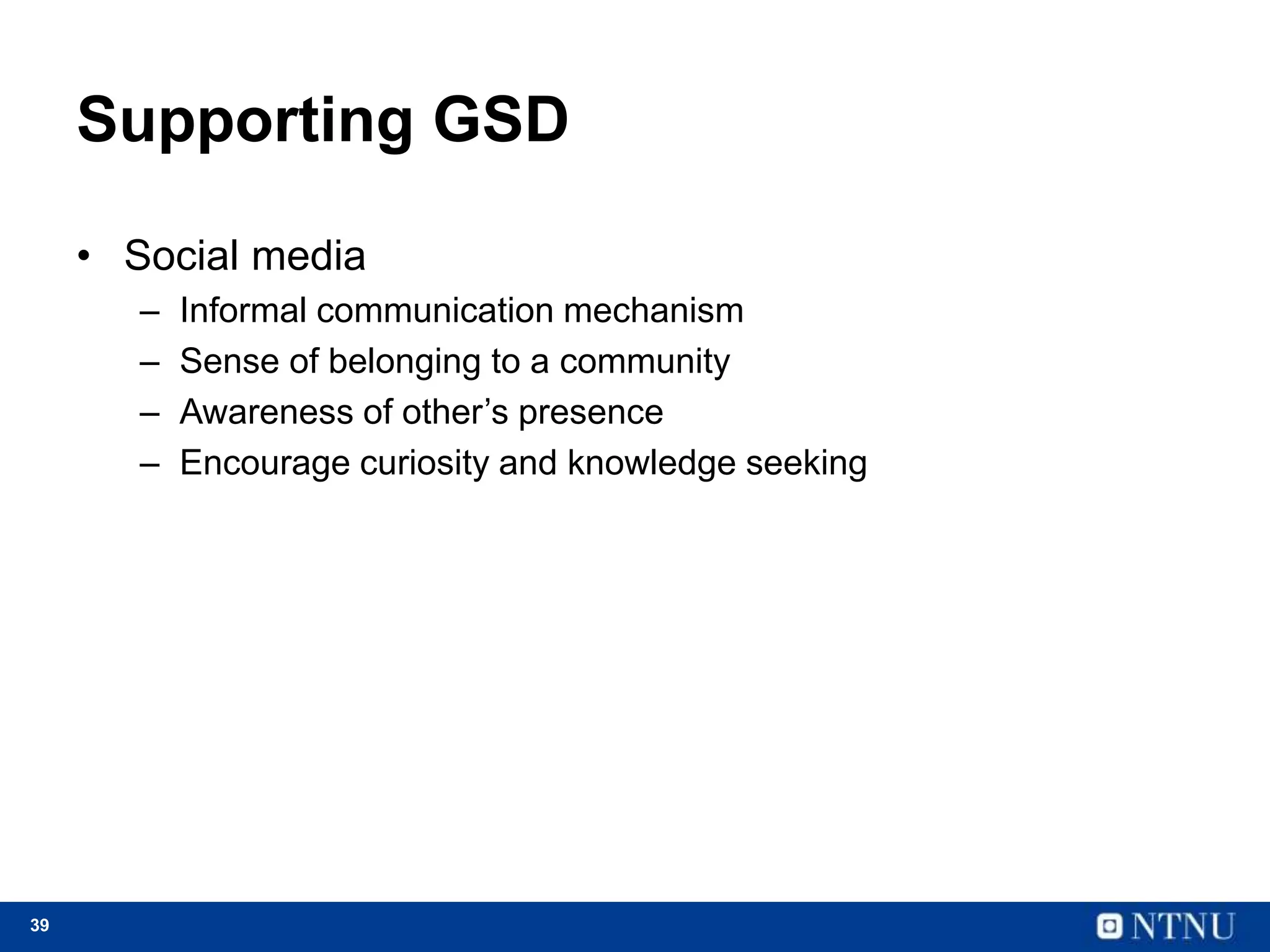 Supporting GSD

• Social media
– Informal communication mechanism
– Sense of belonging to a community
– Awareness of other’s presence
– Encourage curiosity and knowledge seeking

39

NTNU